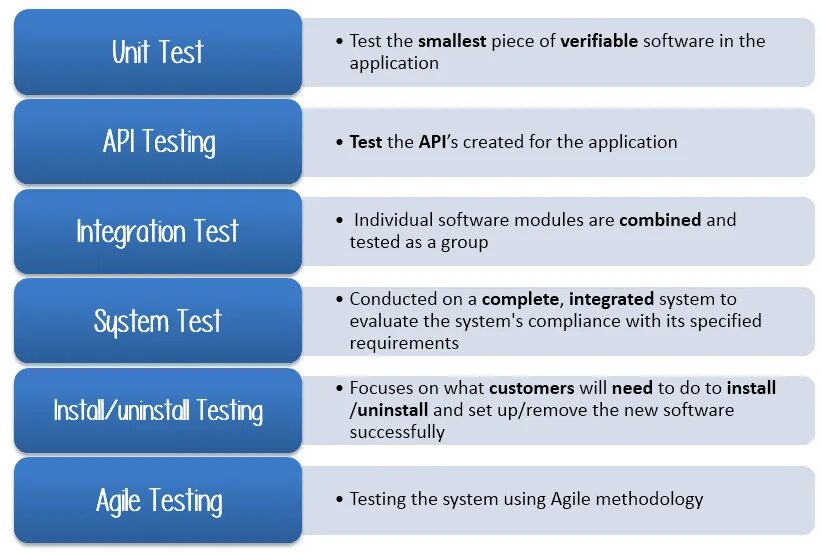 Unit Test

• Test the smallest piece of verifiable software in the application

API Testing

• Test the API's created for the application

Integration Test

• Individual software modules are combined and tested as a group

System Test

• Conducted on a complete, integrated system to evaluate the system's compliance with its specified requirements

Install/uninstall Testing

• Focuses on what customers will need to do to install /uninstall and set up/remove the new software successfully

Agile Testing

• Testing the system using Agile methodology